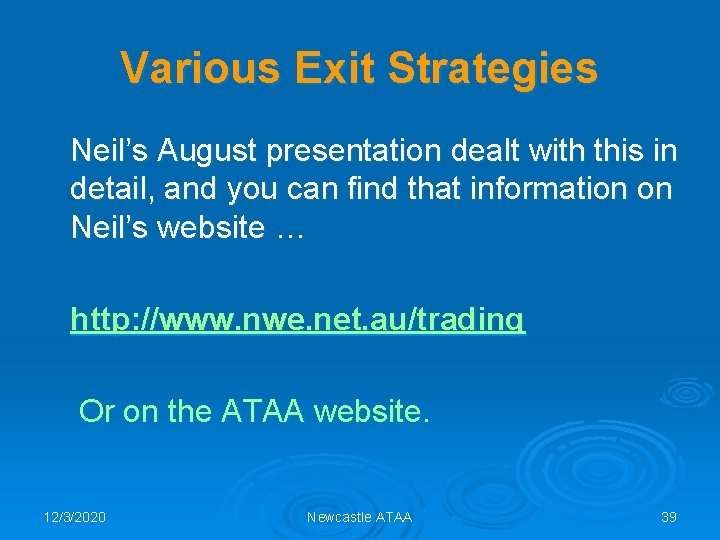 Various Exit Strategies

Neil’s August presentation dealt with this in detail, and you can find that information on Neil’s website …

http://www.nwe.net.au/trading

Or on the ATAA website.

12/3/2020

Newcastle ATAA

39